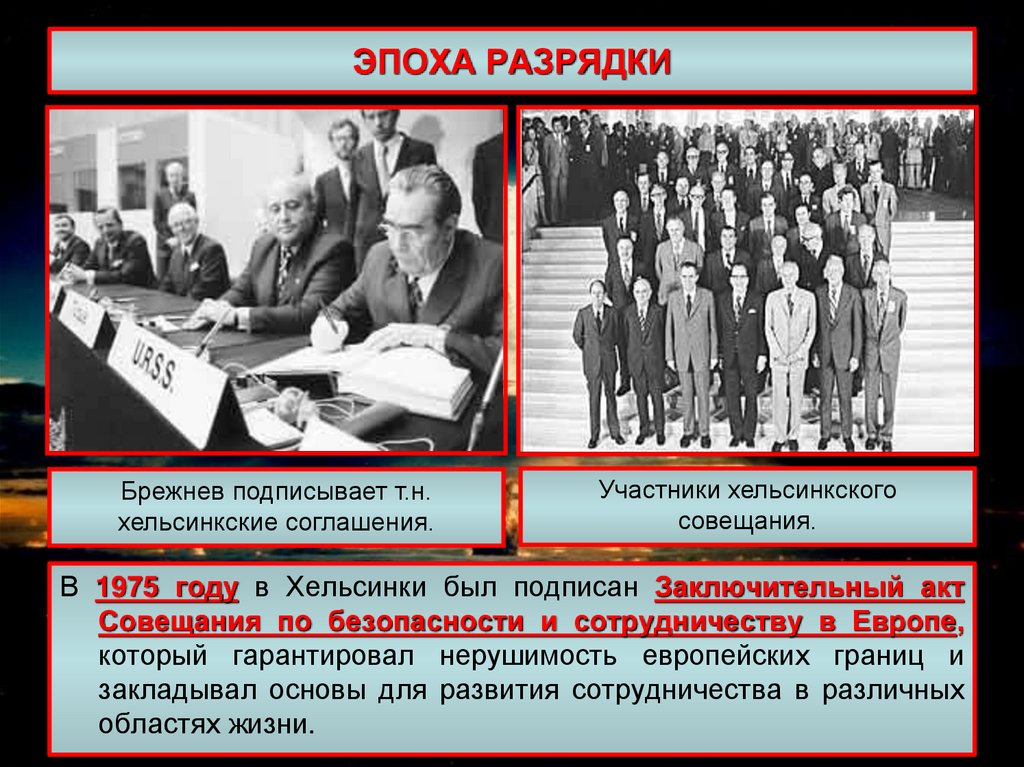 ЭПОХА РАЗРЯДКИ

U.R.S.S.

Брежнев подписывает т.н. хельсинкские соглашения.

Участники хельсинкского совещания.

В 1975 году в Хельсинки был подписан Заключительный акт Совещания по безопасности и сотрудничеству в Европе, который гарантировал нерушимость европейских границ и закладывал основы для развития сотрудничества в различных областях жизни.